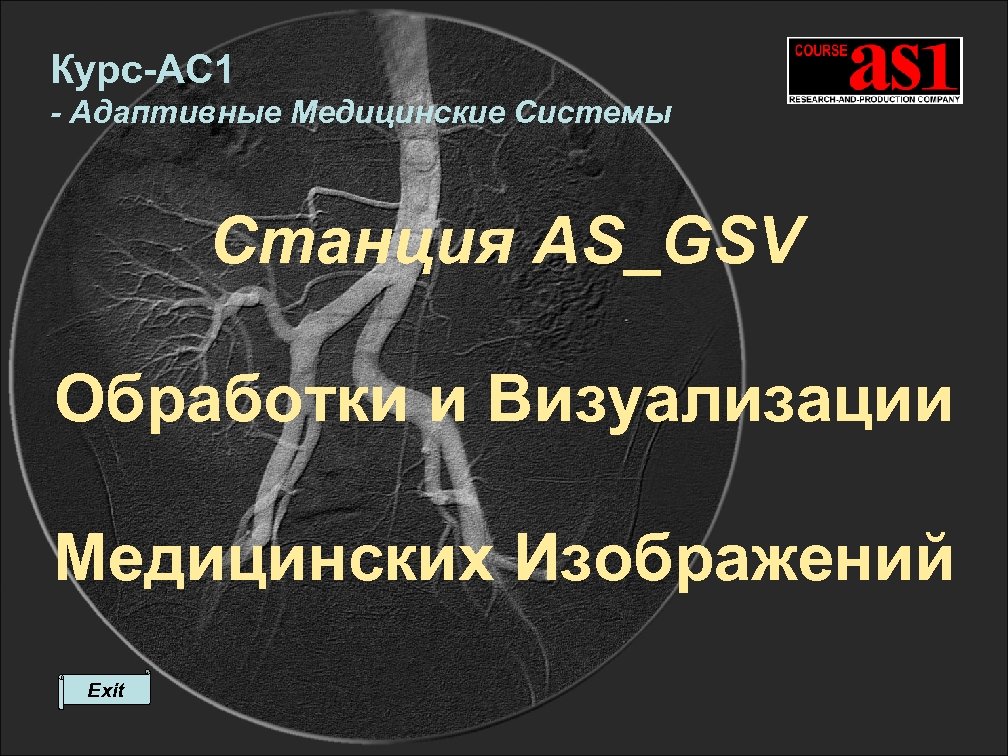 Курс-АС1
- Адаптивные Медицинские Системы

COURSE as1
RESEARCH-AND-PRODUCTION COMPANY

Станция AS_GSV

Обработки и Визуализации

Медицинских Изображений

Exit